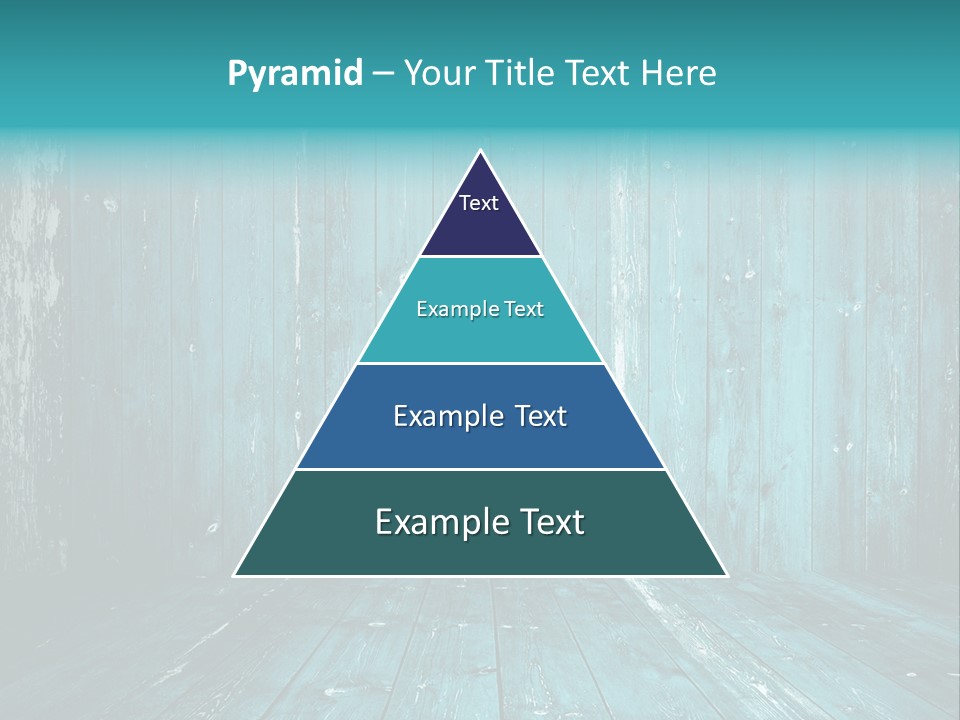 Pyramid – Your Title Text Here

Text

Example Text

Example Text

Example Text